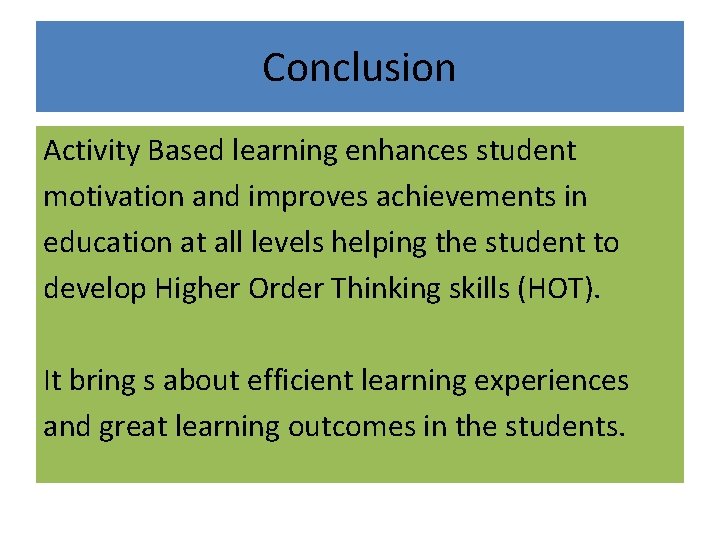 Conclusion

Activity Based learning enhances student motivation and improves achievements in education at all levels helping the student to develop Higher Order Thinking skills (HOT).

It bring s about efficient learning experiences and great learning outcomes in the students.